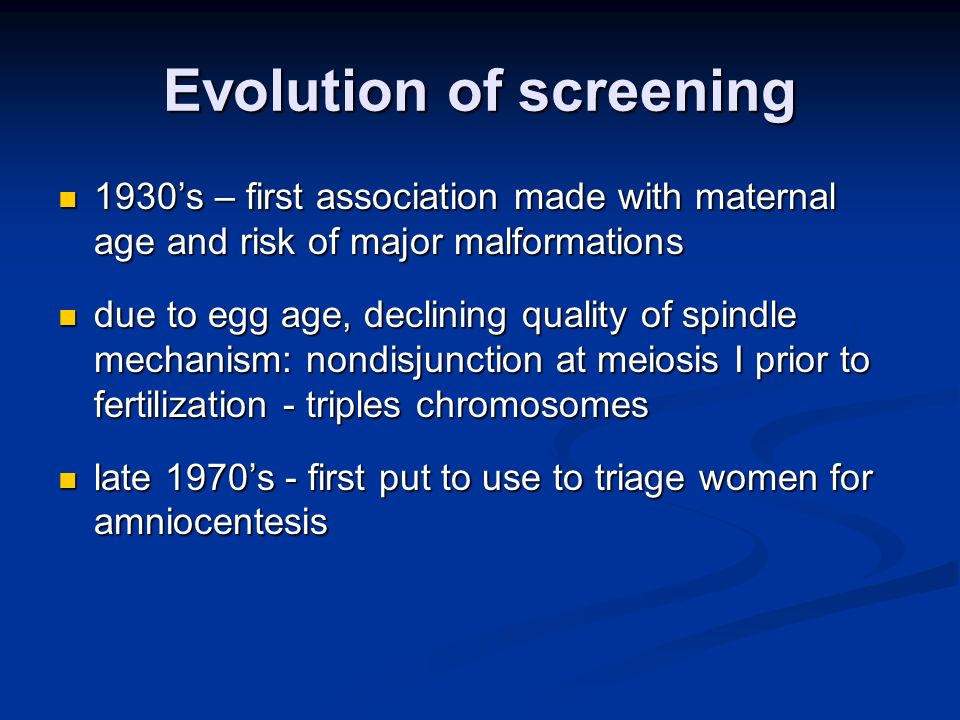 Evolution of screening

1930’s – first association made with maternal age and risk of major malformations

due to egg age, declining quality of spindle mechanism: nondisjunction at meiosis I prior to fertilization - triples chromosomes

late 1970’s - first put to use to triage women for amniocentesis